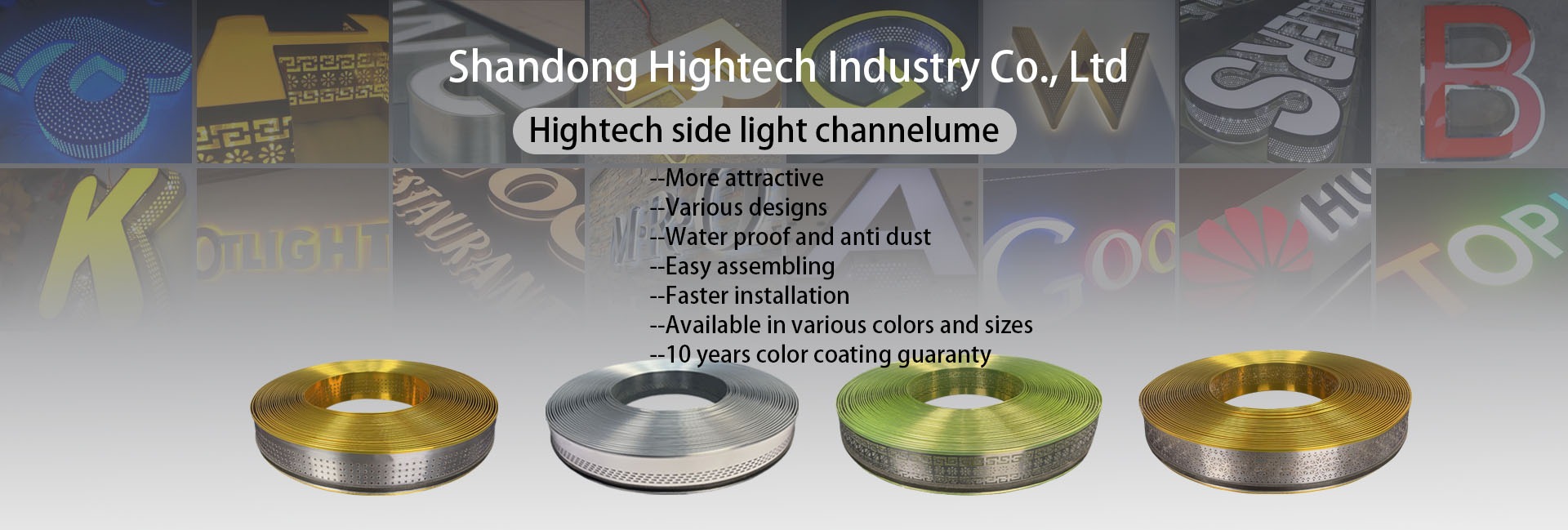 Shandong Hightech Industry Co., Ltd

Hightech side light channelume

--More attractive
--Various designs
--Water proof and anti dust
--Easy assembling
--Faster installation
--Available in various colors and sizes
--10 years color coating guaranty